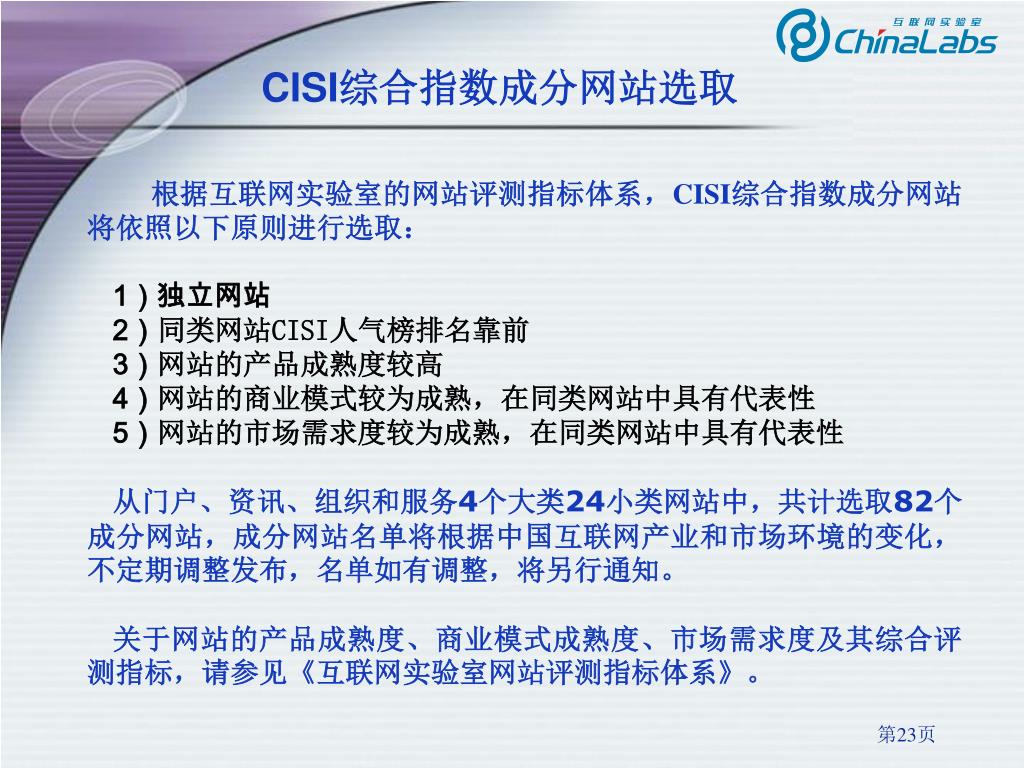 互联网实验室 ChinaLabs

CISI综合指数成分网站选取

根据互联网实验室的网站评测指标体系，CISI综合指数成分网站将依照以下原则进行选取：

1）独立网站
2）同类网站CISI人气榜排名靠前
3）网站的产品成熟度较高
4）网站的商业模式较为成熟，在同类网站中具有代表性
5）网站的市场需求度较为成熟，在同类网站中具有代表性

从门户、资讯、组织和服务4个大类24小类网站中，共计选取82个成分网站，成分网站名单将根据中国互联网产业和市场环境的变化，不定期调整发布，名单如有调整，将另行通知。

关于网站的产品成熟度、商业模式成熟度、市场需求度及其综合评测指标，请参见《互联网实验室网站评测指标体系》。

第23页